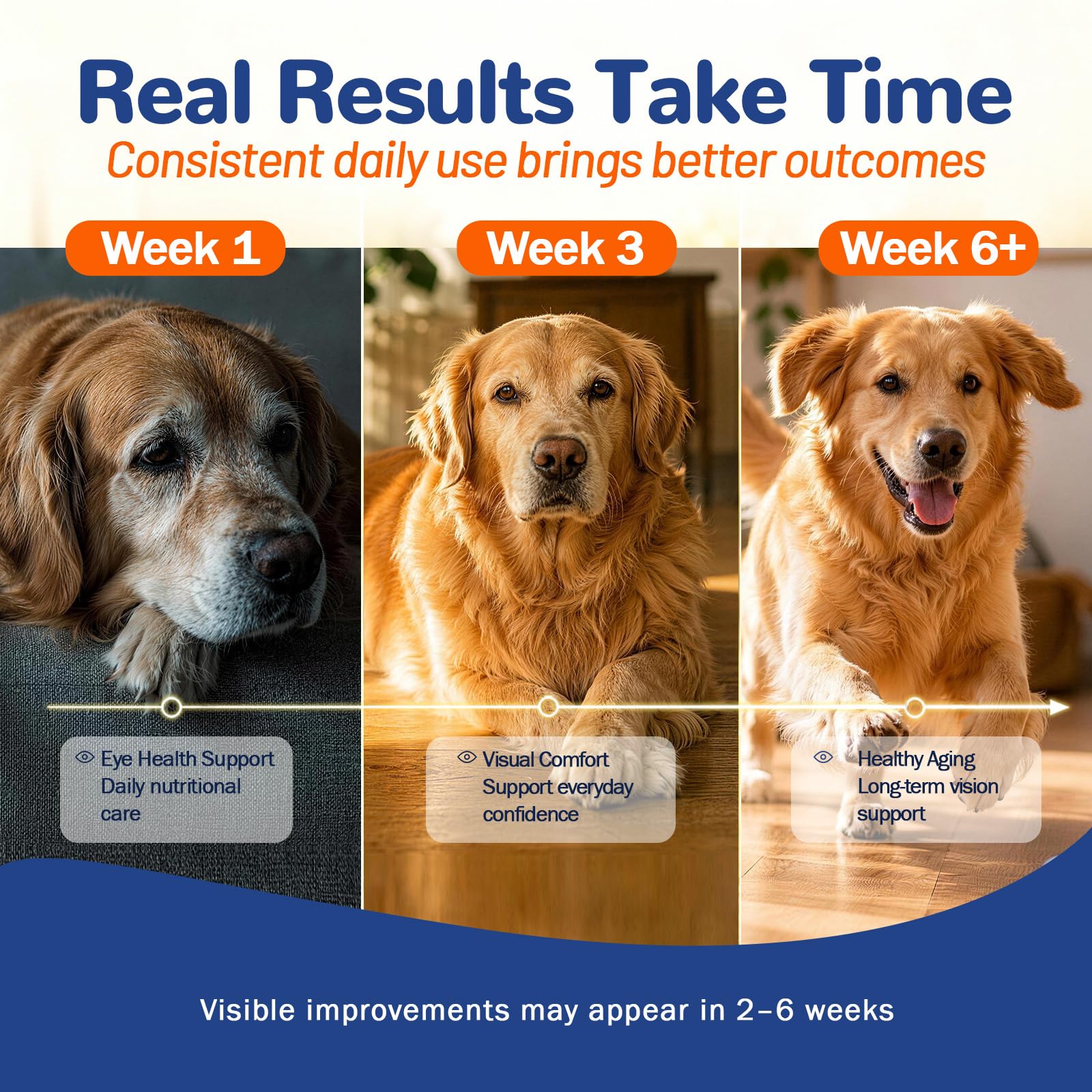 Real Results Take Time

Consistent daily use brings better outcomes

Week 1

Eye Health Support
Daily nutritional care

Week 3

Visual Comfort
Support everyday confidence

Week 6+

Healthy Aging
Long-term vision support

Visible improvements may appear in 2–6 weeks